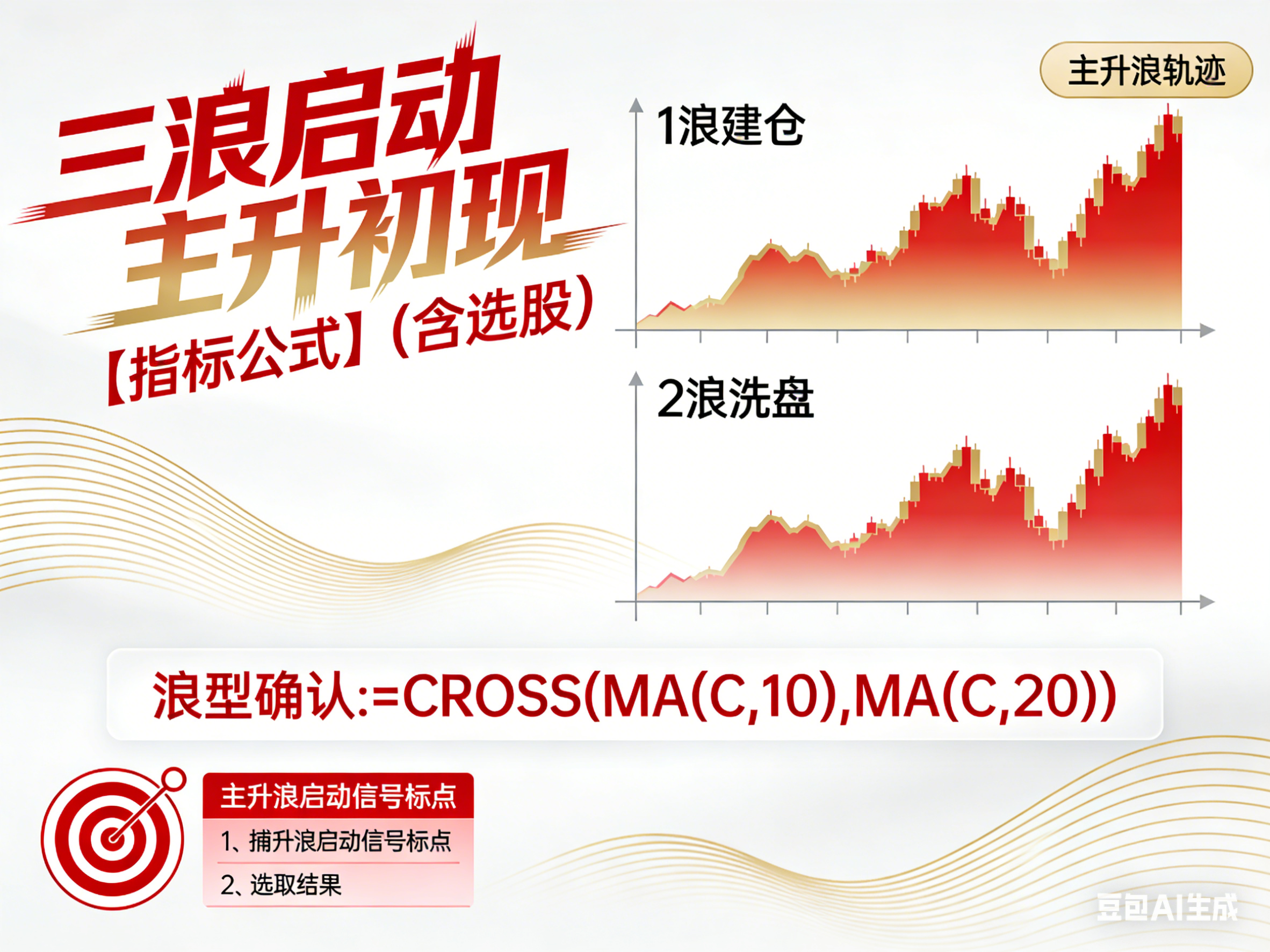 三浪启动
主升初现
【指标公式】(含选股)

主升浪轨迹

1浪建仓

2浪洗盘

浪型确认:=CROSS(MA(C,10),MA(C,20))

主升浪启动信号标点
1、捕升浪启动信号标点
2、选取结果

豆包AI生成